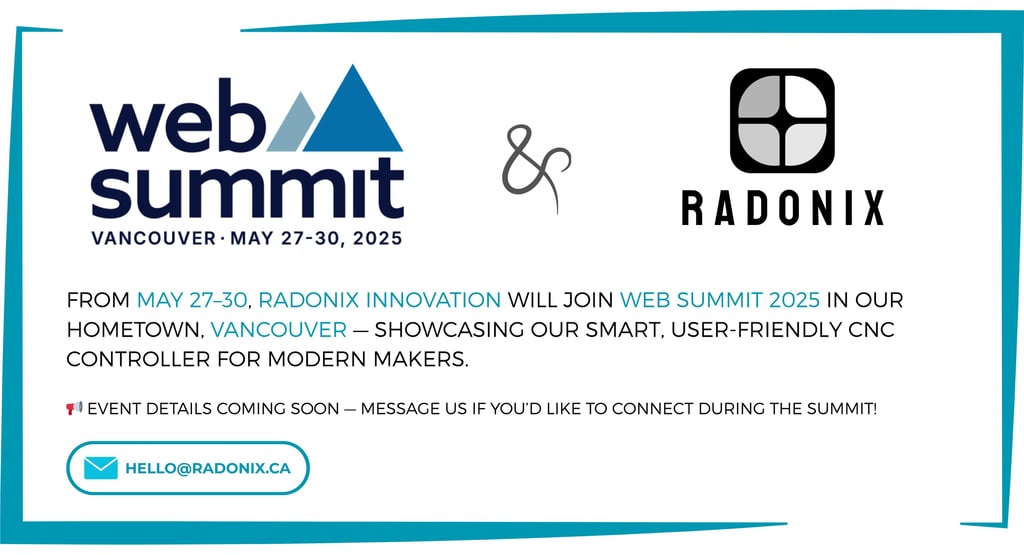 web summit
VANCOUVER · MAY 27-30, 2025

&

RADONIX

FROM MAY 27–30, RADONIX INNOVATION WILL JOIN WEB SUMMIT 2025 IN OUR HOMETOWN, VANCOUVER — SHOWCASING OUR SMART, USER-FRIENDLY CNC CONTROLLER FOR MODERN MAKERS.

📢 EVENT DETAILS COMING SOON — MESSAGE US IF YOU'D LIKE TO CONNECT DURING THE SUMMIT!

HELLO@RADONIX.CA